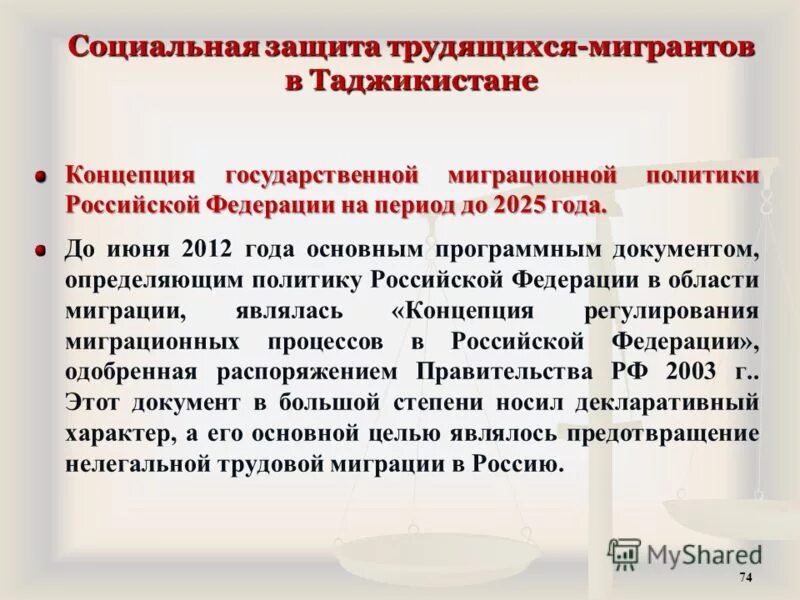 Социальная защита трудящихся-мигрантов в Таджикистане

Концепция государственной миграционной политики Российской Федерации на период до 2025 года.

До июня 2012 года основным программным документом, определяющим политику Российской Федерации в области миграции, являлась «Концепция регулирования миграционных процессов в Российской Федерации», одобренная распоряжением Правительства РФ 2003 г.. Этот документ в большой степени носил декларативный характер, а его основной целью являлось предотвращение нелегальной трудовой миграции в Россию.

MyShared

74